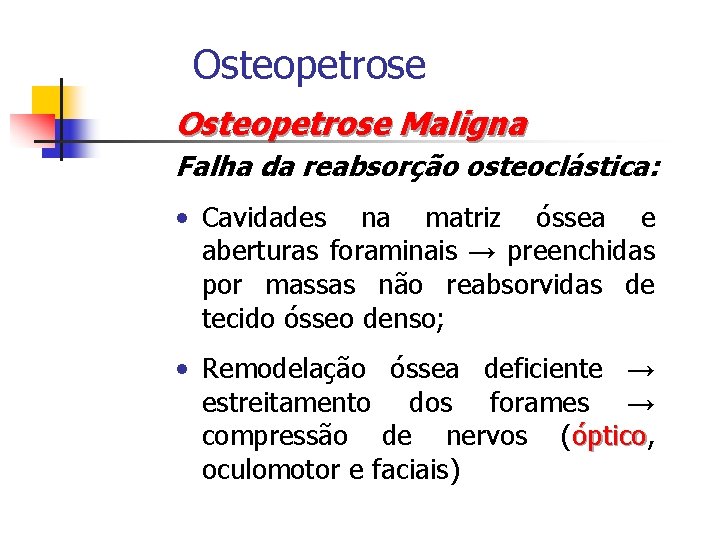 Osteopetrose

Osteopetrose Maligna

Falha da reabsorção osteoclástica:

• Cavidades na matriz óssea e aberturas foraminais → preenchidas por massas não reabsorvidas de tecido ósseo denso;

• Remodelação óssea deficiente → estreitamento dos forames → compressão de nervos (óptico, oculomotor e faciais)